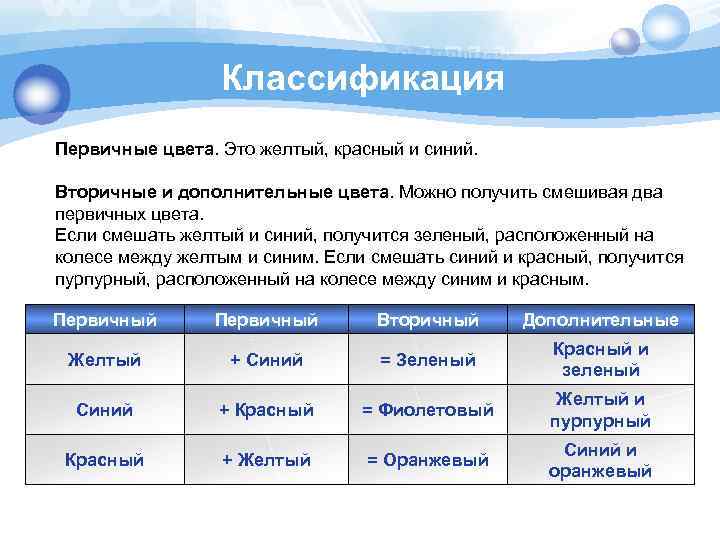 Классификация

Первичные цвета. Это желтый, красный и синий.

Вторичные и дополнительные цвета. Можно получить смешивая два первичных цвета.
Если смешать желтый и синий, получится зеленый, расположенный на колесе между желтым и синим. Если смешать синий и красный, получится пурпурный, расположенный на колесе между синим и красным.

| Первичный | Первичный | Вторичный | Дополнительные |
|---|---|---|---|
| Желтый | + Синий | = Зеленый | Красный и зеленый |
| Синий | + Красный | = Фиолетовый | Желтый и пурпурный |
| Красный | + Желтый | = Оранжевый | Синий и оранжевый |